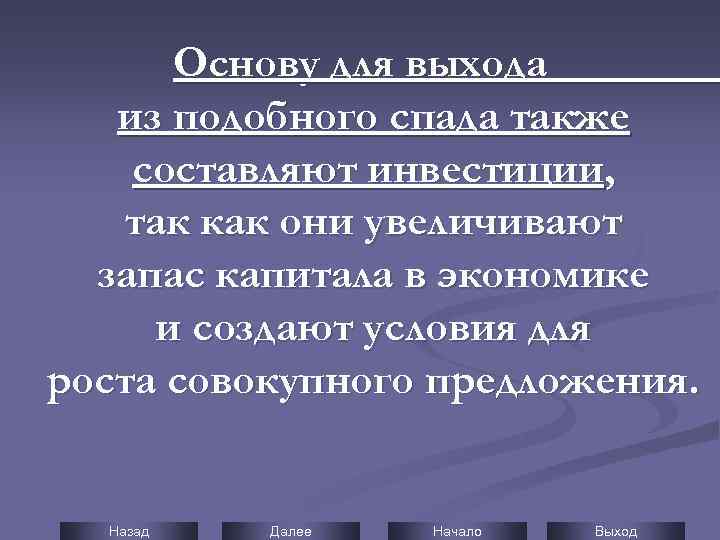 Основу для выхода из подобного спада также составляют инвестиции, так как они увеличивают запас капитала в экономике и создают условия для роста совокупного предложения.

Назад Далее Начало Выход